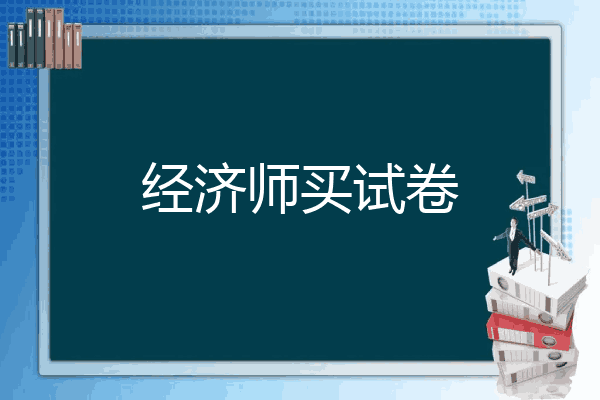 经济师买试卷